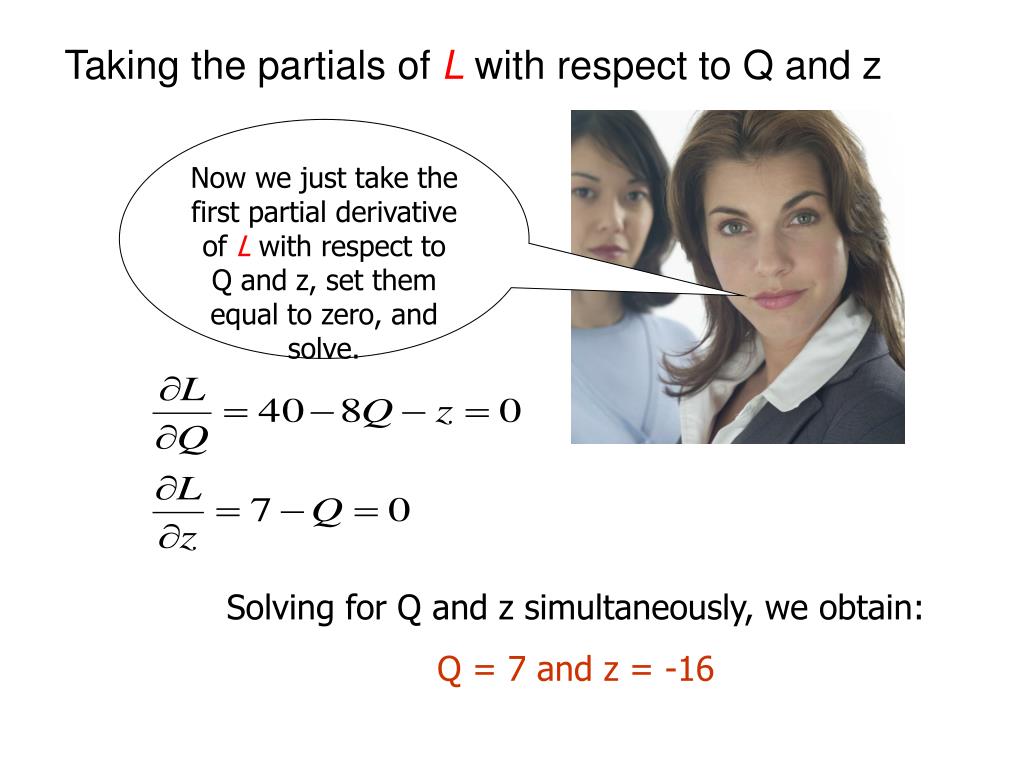 Taking the partials of L with respect to Q and z

Now we just take the first partial derivative of L with respect to Q and z, set them equal to zero, and solve.

$\frac{\partial L}{\partial Q} = 40 - 8Q - z = 0$

$\frac{\partial L}{\partial z} = 7 - Q = 0$

Solving for Q and z simultaneously, we obtain:

Q = 7 and z = -16